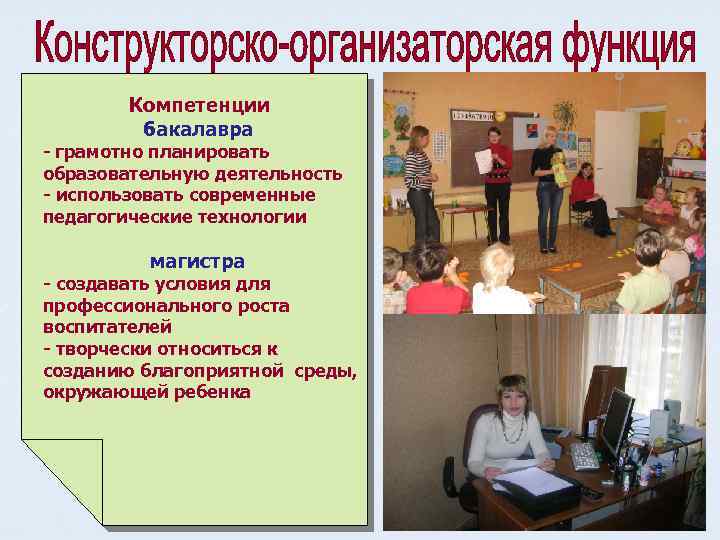 Конструкторско-организаторская функция

Компетенции
бакалавра
- грамотно планировать образовательную деятельность
- использовать современные педагогические технологии

магистра
- создавать условия для профессионального роста воспитателей
- творчески относиться к созданию благоприятной среды, окружающей ребенка